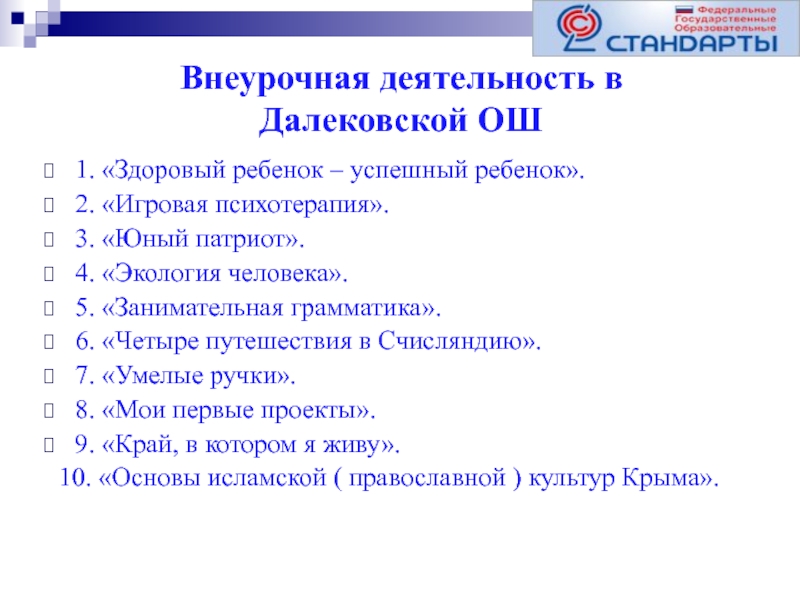 Федеральные Государственные Образовательные
СТАНДАРТЫ

Внеурочная деятельность в Далековской ОШ

1. «Здоровый ребенок – успешный ребенок».
2. «Игровая психотерапия».
3. «Юный патриот».
4. «Экология человека».
5. «Занимательная грамматика».
6. «Четыре путешествия в Счисляндию».
7. «Умелые ручки».
8. «Мои первые проекты».
9. «Край, в котором я живу».
10. «Основы исламской ( православной ) культур Крыма».